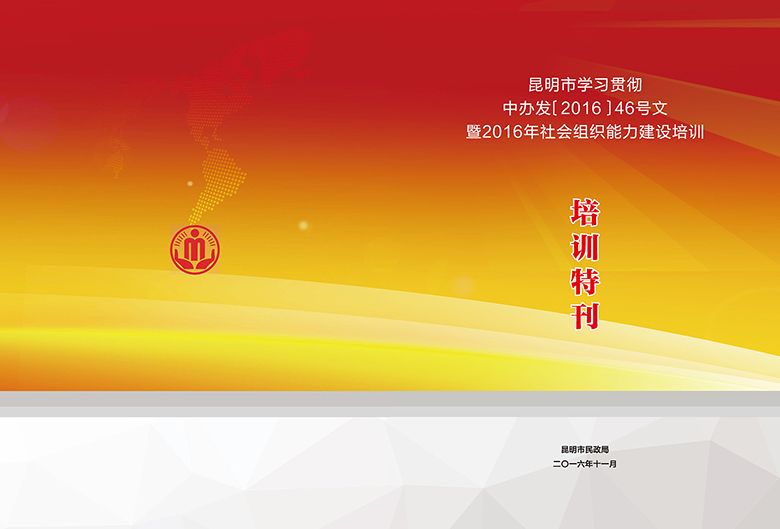 昆明市学习贯彻
中办发〔2016〕46号文
暨2016年社会组织能力建设培训

培训特刊

昆明市民政局
二〇一六年十一月